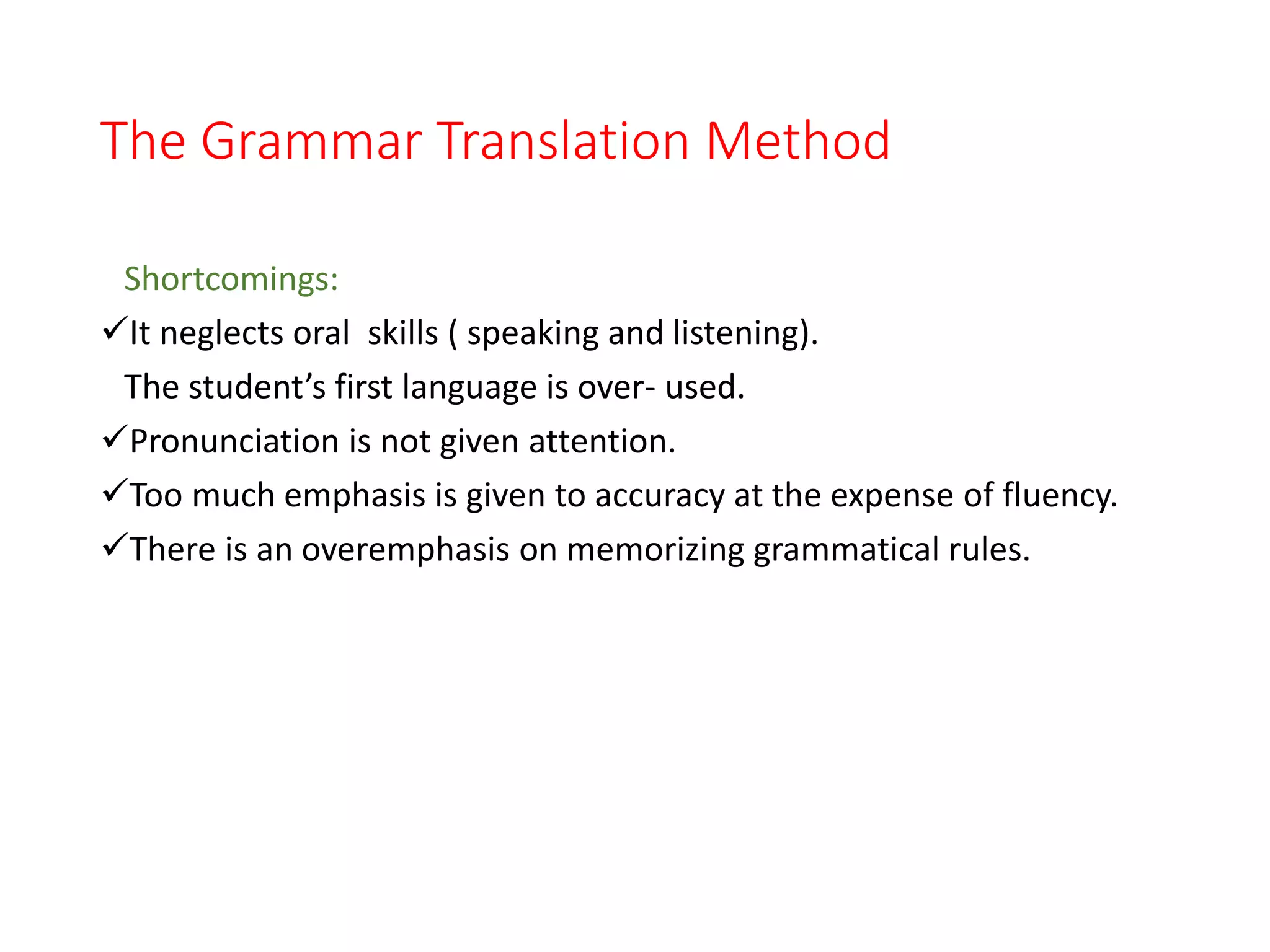 The Grammar Translation Method

Shortcomings:

✓It neglects oral skills ( speaking and listening).

The student’s first language is over- used.

✓Pronunciation is not given attention.

✓Too much emphasis is given to accuracy at the expense of fluency.

✓There is an overemphasis on memorizing grammatical rules.